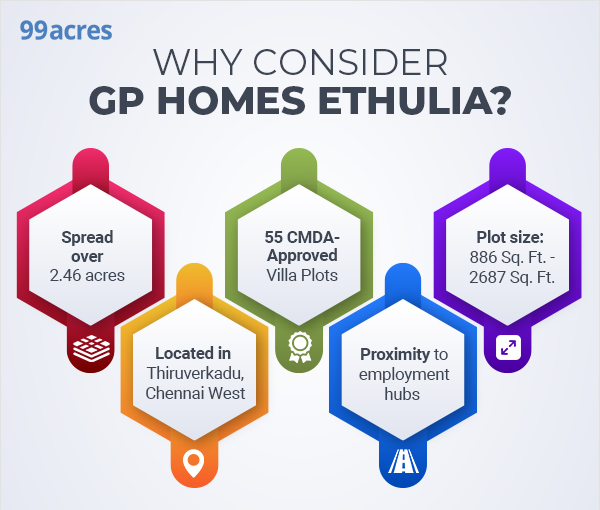 99acres

WHY CONSIDER
GP HOMES ETHULIA?

Spread over 2.46 acres

Located in Thiruverkadu, Chennai West

55 CMDA-Approved Villa Plots

Proximity to employment hubs

Plot size: 886 Sq. Ft. - 2687 Sq. Ft.